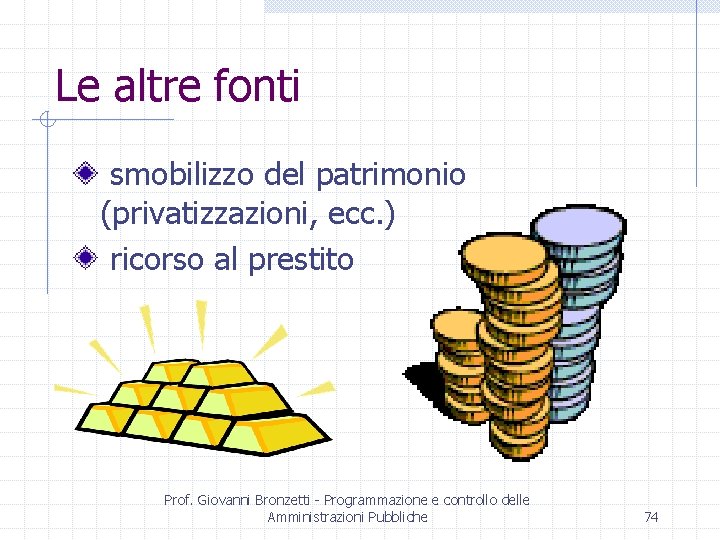 Le altre fonti

smobilizzo del patrimonio (privatizzazioni, ecc.)

ricorso al prestito

Prof. Giovanni Bronzetti - Programmazione e controllo delle Amministrazioni Pubbliche

74